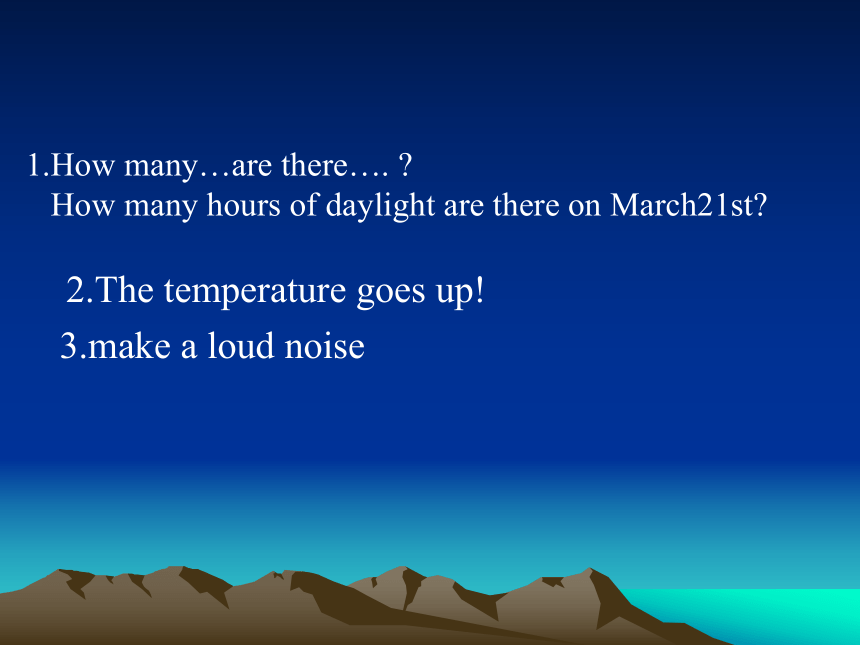 1.How many…are there…. ?
How many hours of daylight are there on March21st?

2.The temperature goes up!

3.make a loud noise